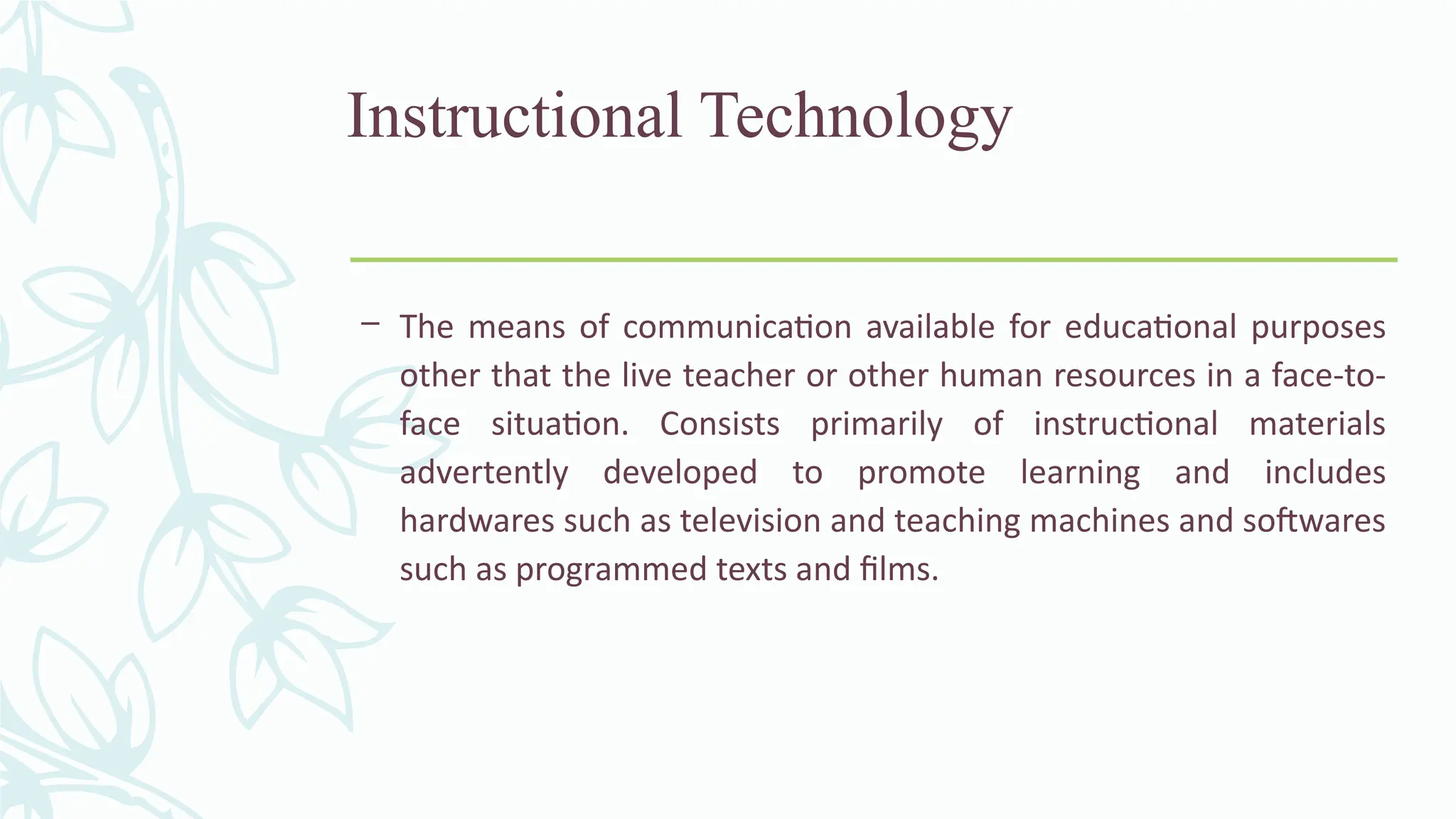 Instructional Technology

– The means of communication available for educational purposes other that the live teacher or other human resources in a face-to-face situation. Consists primarily of instructional materials advertently developed to promote learning and includes hardwares such as television and teaching machines and softwares such as programmed texts and films.